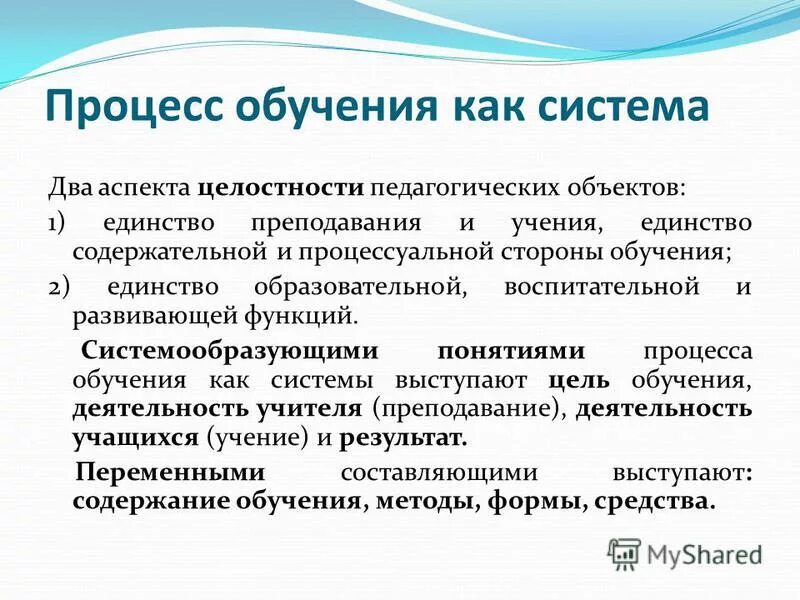 Процесс обучения как система

Два аспекта целостности педагогических объектов:

1) единство преподавания и учения, единство содержательной и процессуальной стороны обучения;

2) единство образовательной, воспитательной и развивающей функций.

Системообразующими понятиями процесса обучения как системы выступают цель обучения, деятельность учителя (преподавание), деятельность учащихся (учение) и результат.

Переменными составляющими выступают: содержание обучения, методы, формы, средства.

MyShared